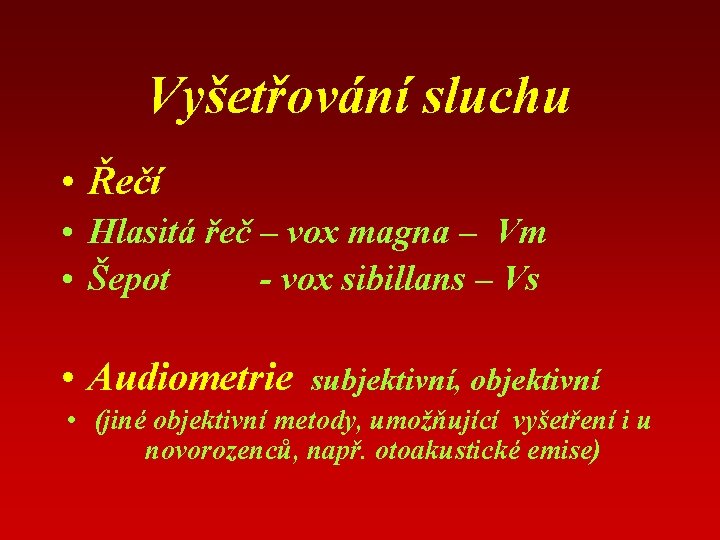 Vyšetřování sluchu

• Řečí
• Hlasitá řeč – vox magna – Vm
• Šepot - vox sibillans – Vs

• Audiometrie subjektivní, objektivní
• (jiné objektivní metody, umožňující vyšetření i u novorozenců, např. otoakustické emise)